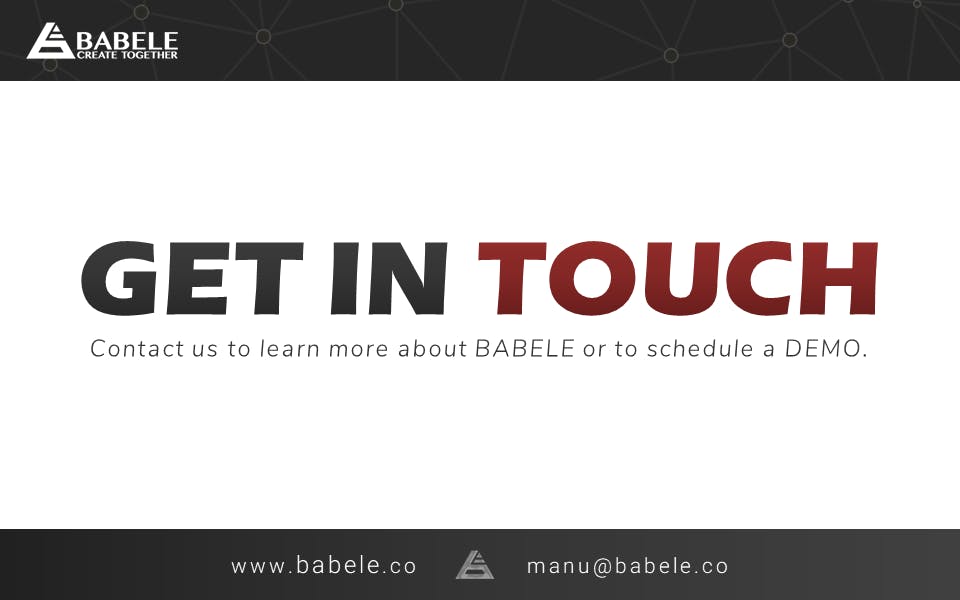 BABELE
CREATE TOGETHER

GET IN TOUCH

Contact us to learn more about BABELE or to schedule a DEMO.

www.babele.co manu@babele.co